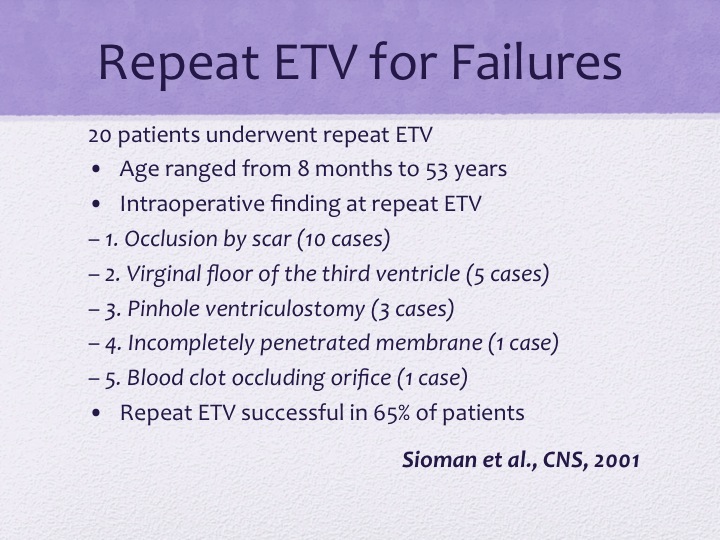 Repeat ETV for Failures

20 patients underwent repeat ETV

• Age ranged from 8 months to 53 years
• Intraoperative finding at repeat ETV

– 1. Occlusion by scar (10 cases)
– 2. Virginal floor of the third ventricle (5 cases)
– 3. Pinhole ventriculostomy (3 cases)
– 4. Incompletely penetrated membrane (1 case)
– 5. Blood clot occluding orifice (1 case)

• Repeat ETV successful in 65% of patients

Sioman et al., CNS, 2001